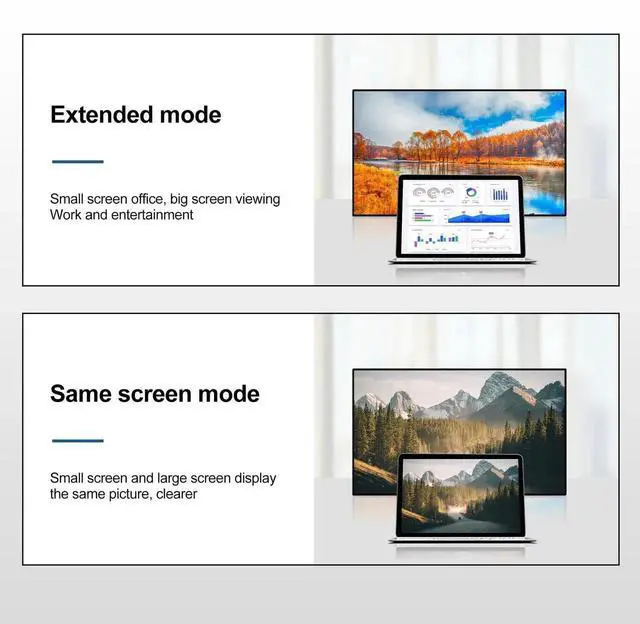 Extended mode

Small screen office, big screen viewing
Work and entertainment

Same screen mode

Small screen and large screen display
the same picture, clearer